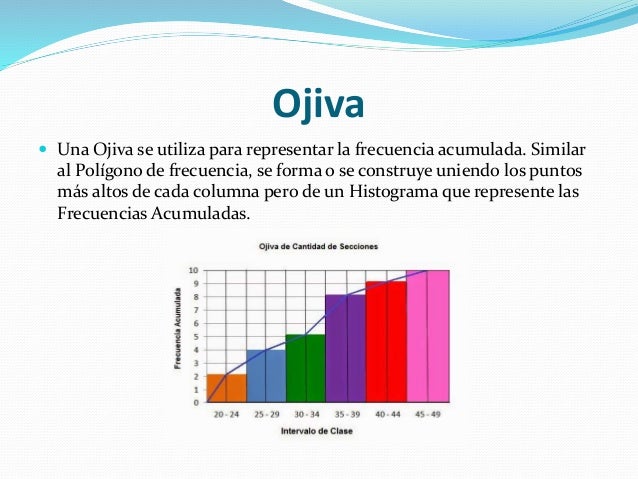 Ojiva

Una Ojiva se utiliza para representar la frecuencia acumulada. Similar al Polígono de frecuencia, se forma o se construye uniendo los puntos más altos de cada columna pero de un Histograma que represente las Frecuencias Acumuladas.

Ojiva de Cantidad de Secciones

Frecuencia Acumulada

10
9
8
7
6
5
4
3
2
1
0

20 - 24
25 - 29
30 - 34
35 - 39
40 - 44
45 - 49

Intervalo de Clase